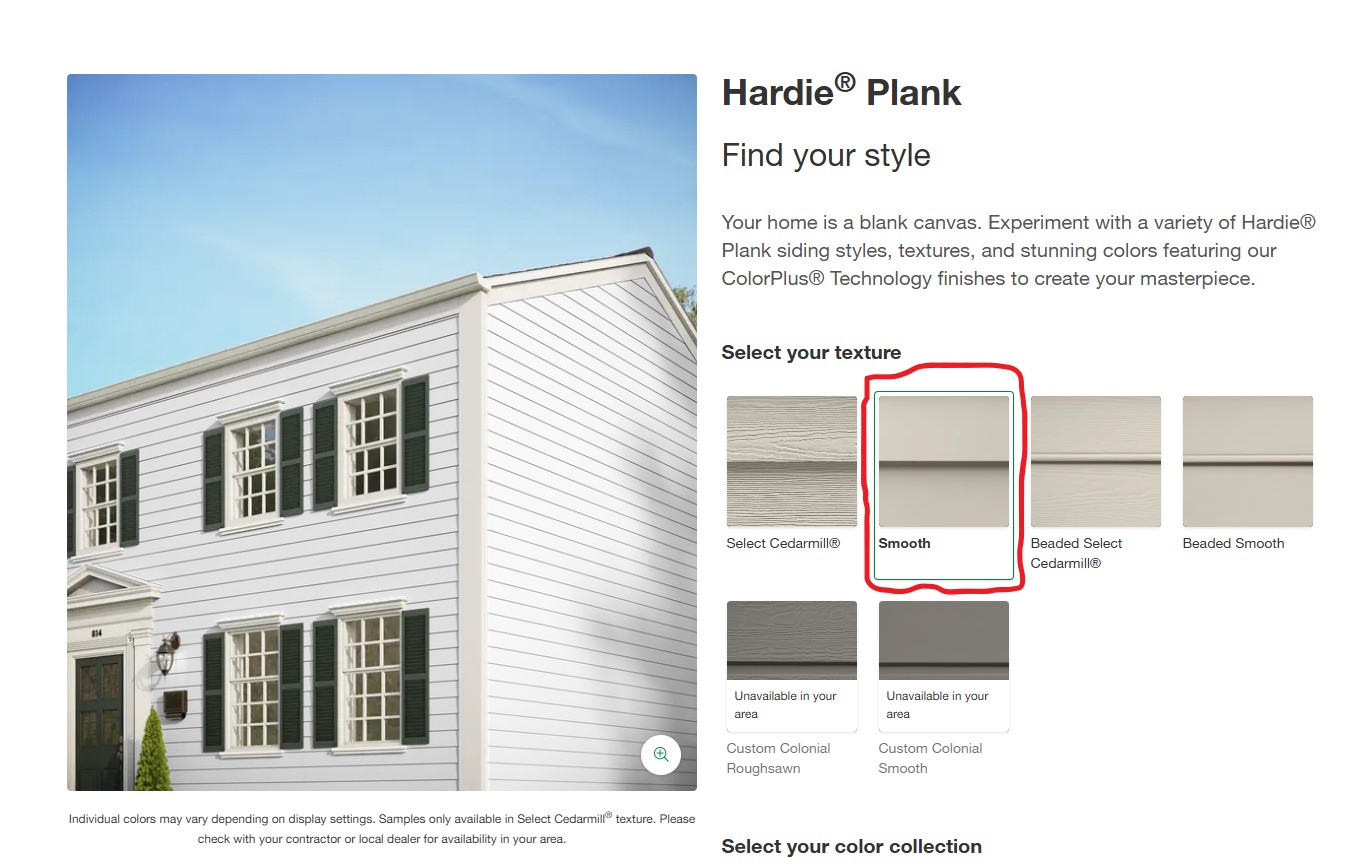 814

Individual colors may vary depending on display settings. Samples only available in Select Cedarmill® texture. Please check with your contractor or local dealer for availability in your area.

Hardie® Plank

Find your style

Your home is a blank canvas. Experiment with a variety of Hardie® Plank siding styles, textures, and stunning colors featuring our ColorPlus® Technology finishes to create your masterpiece.

Select your texture

Select Cedarmill®

Smooth

Beaded Select Cedarmill®

Beaded Smooth

Unavailable in your area

Custom Colonial Roughsawn

Unavailable in your area

Custom Colonial Smooth

Select your color collection